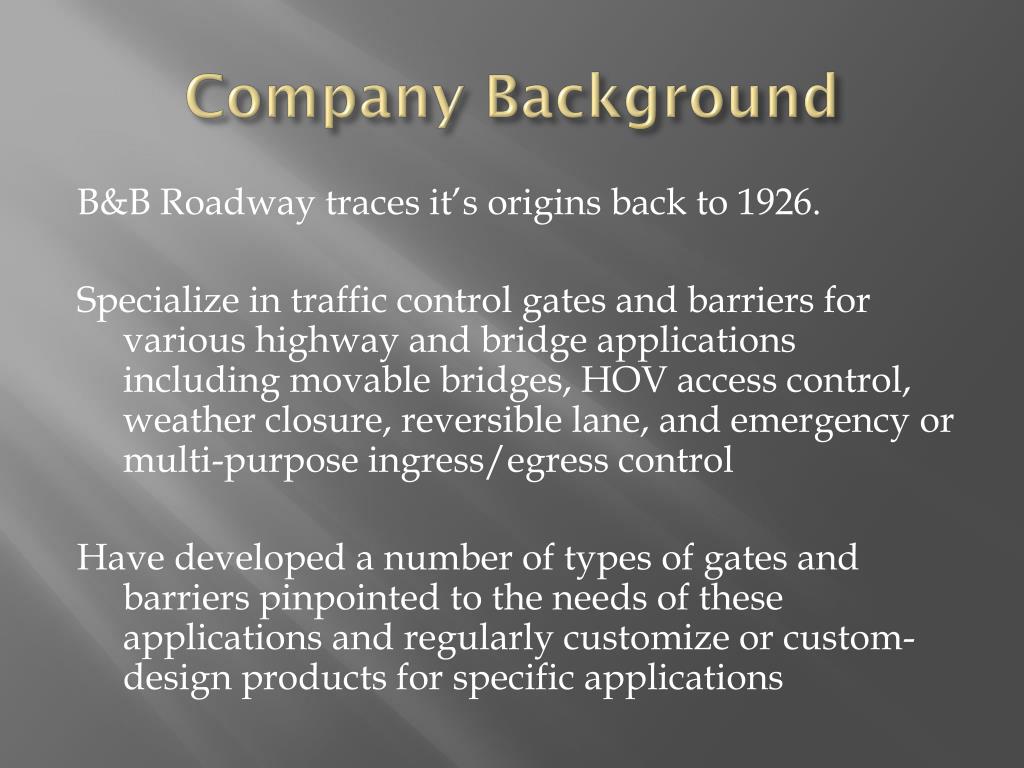 Company Background

B&B Roadway traces it's origins back to 1926.

Specialize in traffic control gates and barriers for various highway and bridge applications including movable bridges, HOV access control, weather closure, reversible lane, and emergency or multi-purpose ingress/egress control

Have developed a number of types of gates and barriers pinpointed to the needs of these applications and regularly customize or custom-design products for specific applications